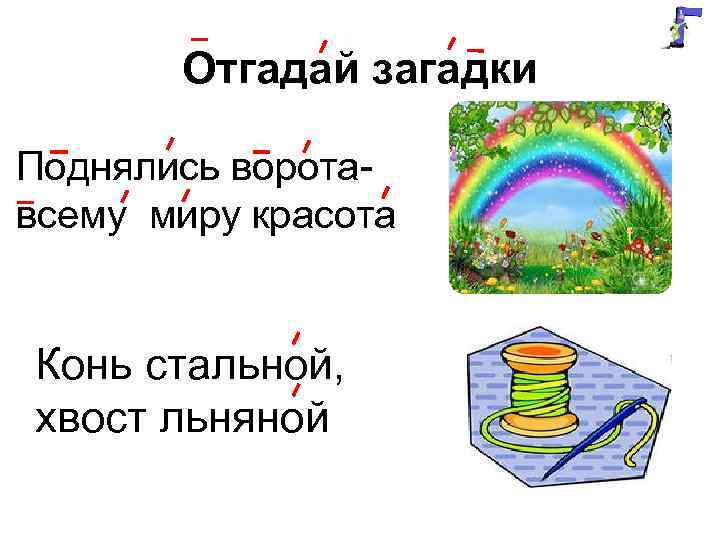 Отгадай загадки

Поднялись ворота-
всему миру красота

Конь стальной,
хвост льняной